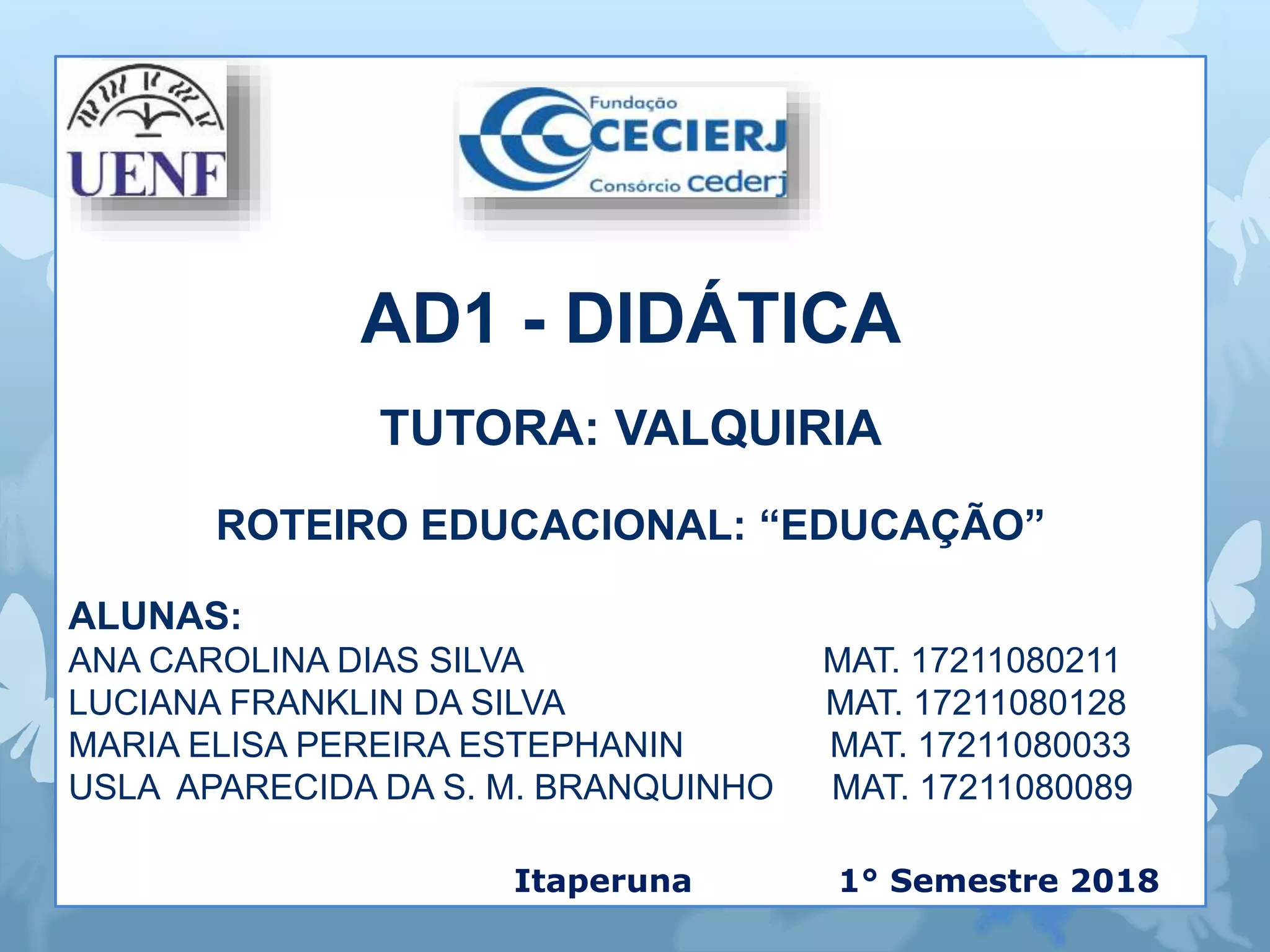 UENF

Fundação CECIERJ Consórcio cederj

AD1 - DIDÁTICA

TUTORA: VALQUIRIA

ROTEIRO EDUCACIONAL: “EDUCAÇÃO”

ALUNAS:
ANA CAROLINA DIAS SILVA MAT. 17211080211
LUCIANA FRANKLIN DA SILVA MAT. 17211080128
MARIA ELISA PEREIRA ESTEPHANIN MAT. 17211080033
USLA APARECIDA DA S. M. BRANQUINHO MAT. 17211080089

Itaperuna 1° Semestre 2018